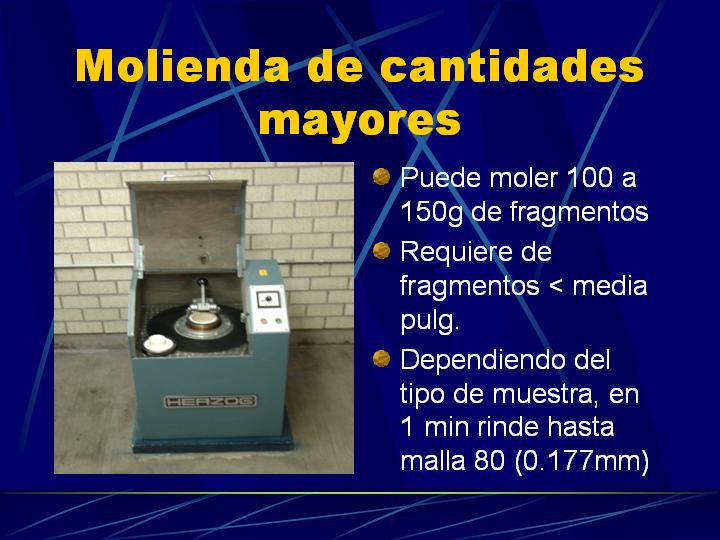 Molienda de cantidades mayores

HERZOG

Puede moler 100 a 150g de fragmentos

Requiere de fragmentos < media pulg.

Dependiendo del tipo de muestra, en 1 min rinde hasta malla 80 (0.177mm)